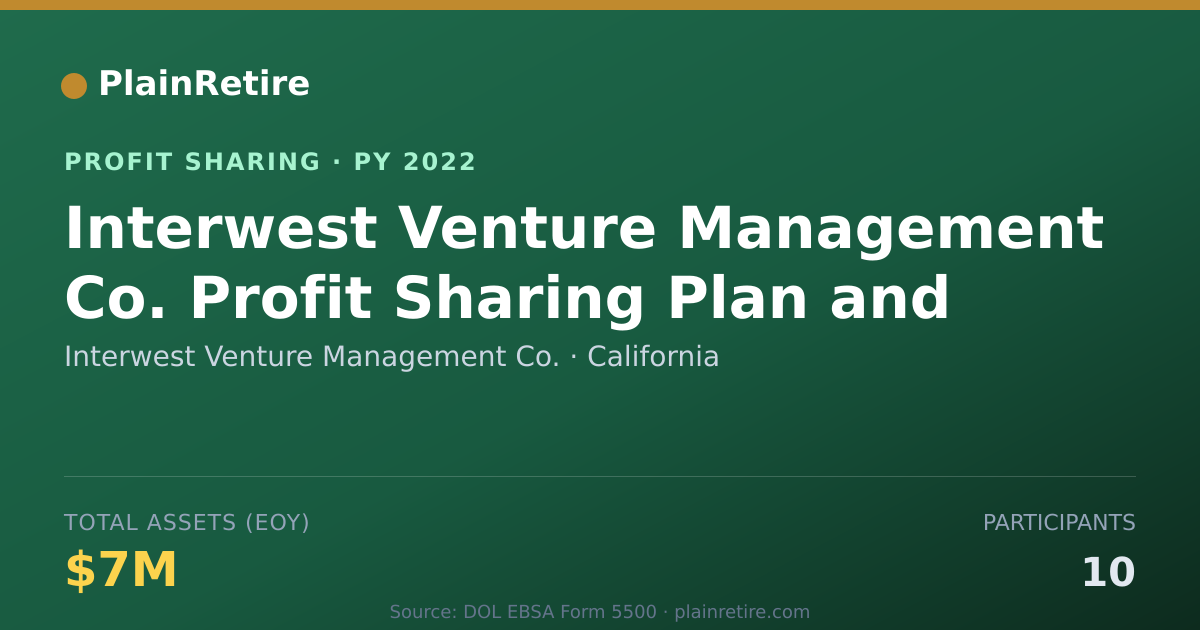 PlainRetire

PROFIT SHARING · PY 2022

Interwest Venture Management Co. Profit Sharing Plan and

Interwest Venture Management Co. · California

TOTAL ASSETS (EOY)

$7M

PARTICIPANTS

10

Source: DOL EBSA Form 5500 · plainretire.com